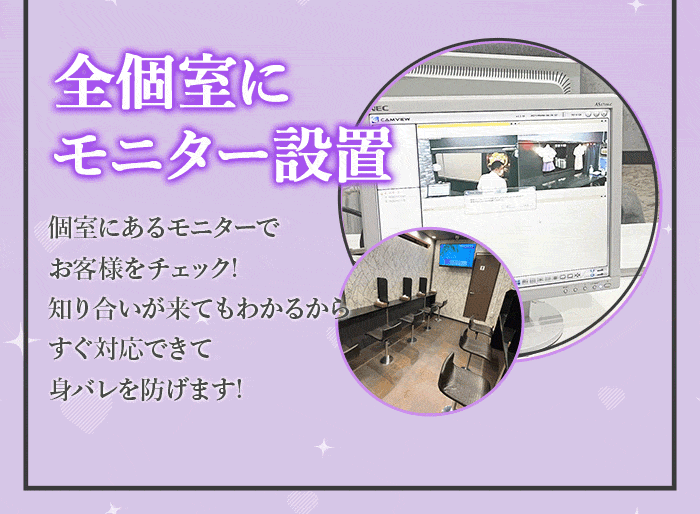 全個室に
モニター設置

個室にあるモニターで
お客様をチェック!
知り合いが来てもわかるから
すぐ対応できて
身バレを防げます!

NEC
CAMVIEW